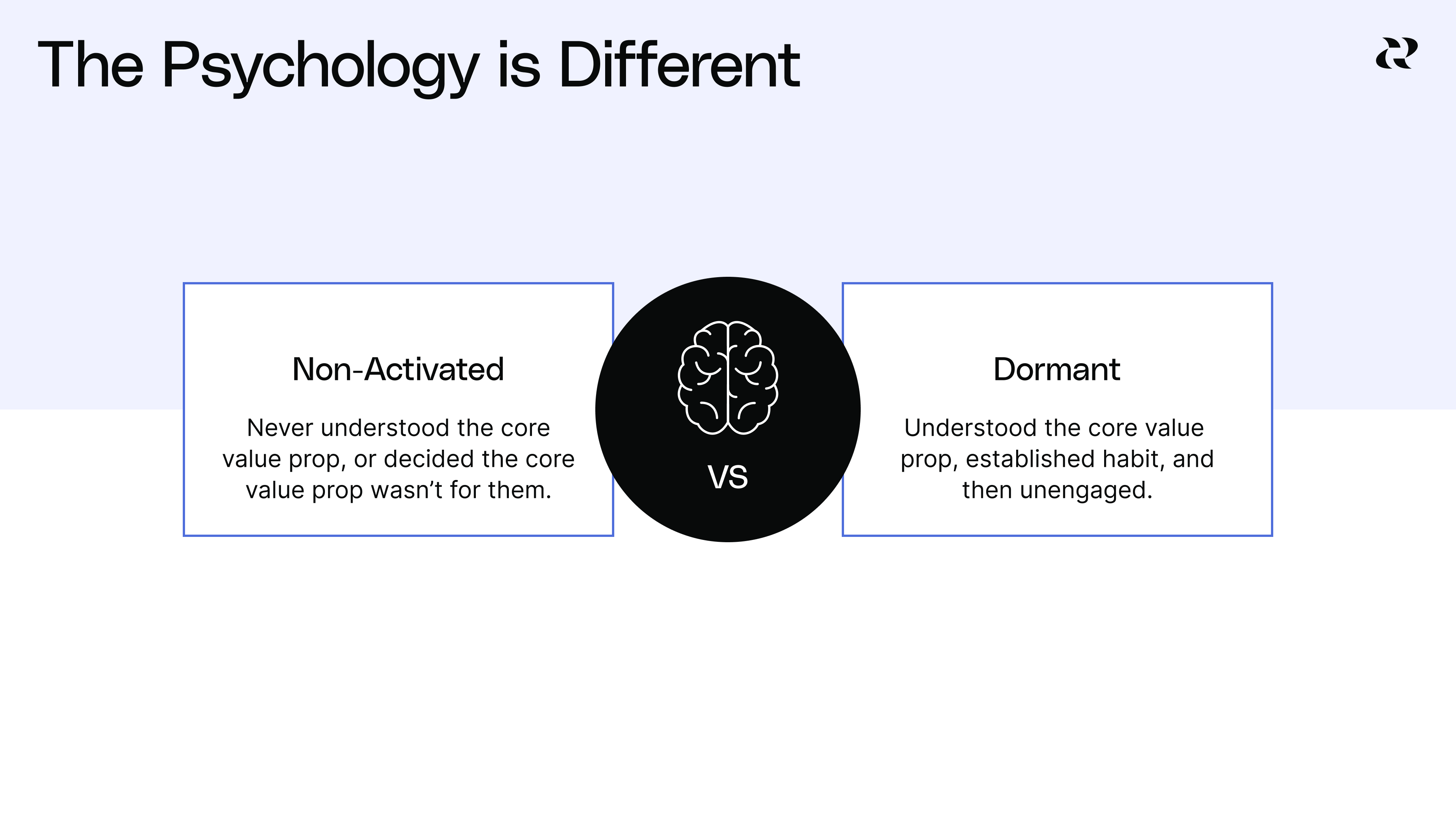 The Psychology is Different

Non-Activated

Never understood the core value prop, or decided the core value prop wasn’t for them.

VS

Dormant

Understood the core value prop, established habit, and then unengaged.